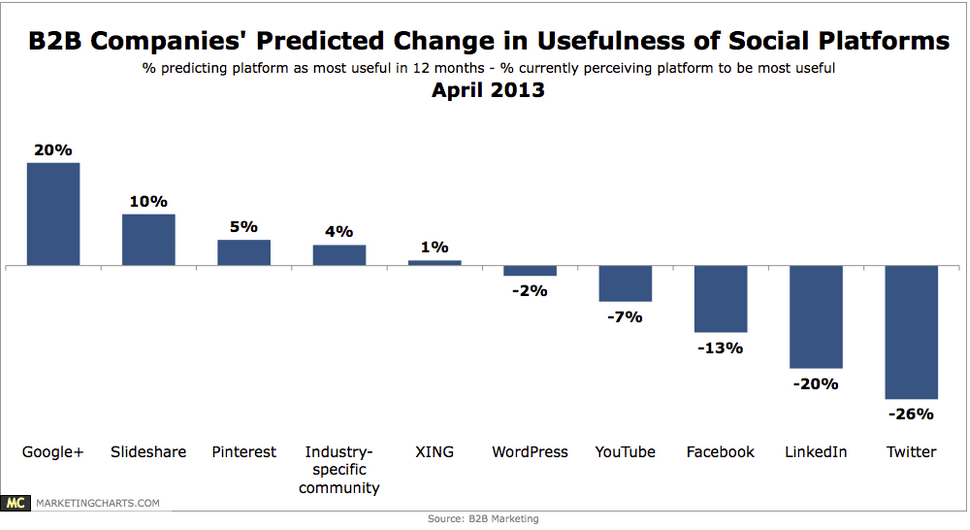 B2B Companies' Predicted Change in Usefulness of Social Platforms
% predicting platform as most useful in 12 months - % currently perceiving platform to be most useful
April 2013

20%
10%
5%
4%
1%
-2%
-7%
-13%
-20%
-26%

Google+
Slideshare
Pinterest
Industry-specific community
XING
WordPress
YouTube
Facebook
LinkedIn
Twitter

MC MARKETINGCHARTS.COM
Source: B2B Marketing